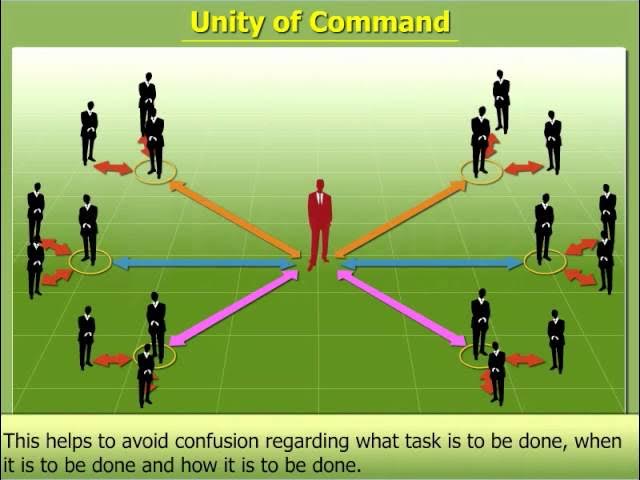 Unity of Command

This helps to avoid confusion regarding what task is to be done, when it is to be done and how it is to be done.